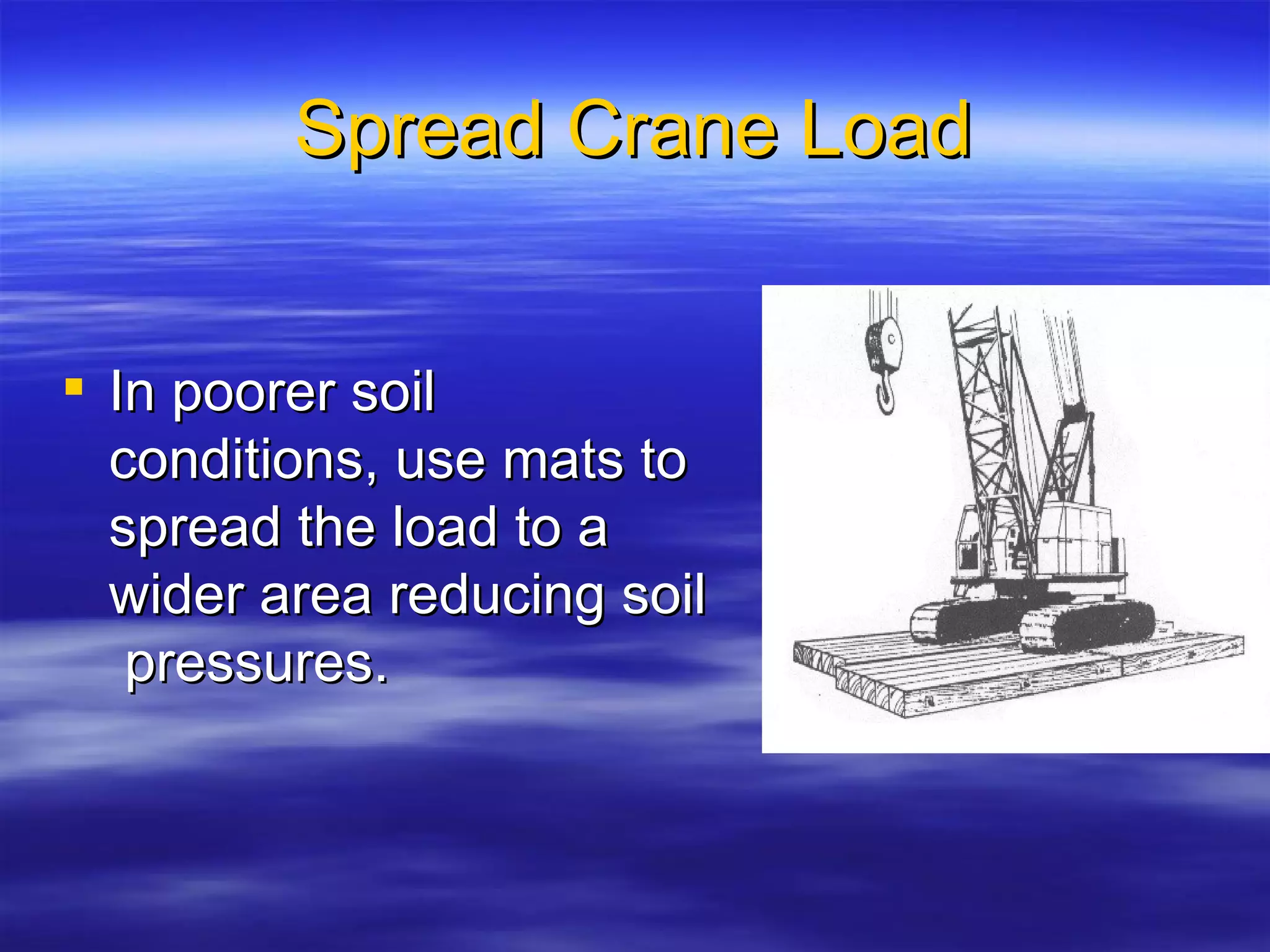 Spread Crane Load

▪ In poorer soil conditions, use mats to spread the load to a wider area reducing soil pressures.